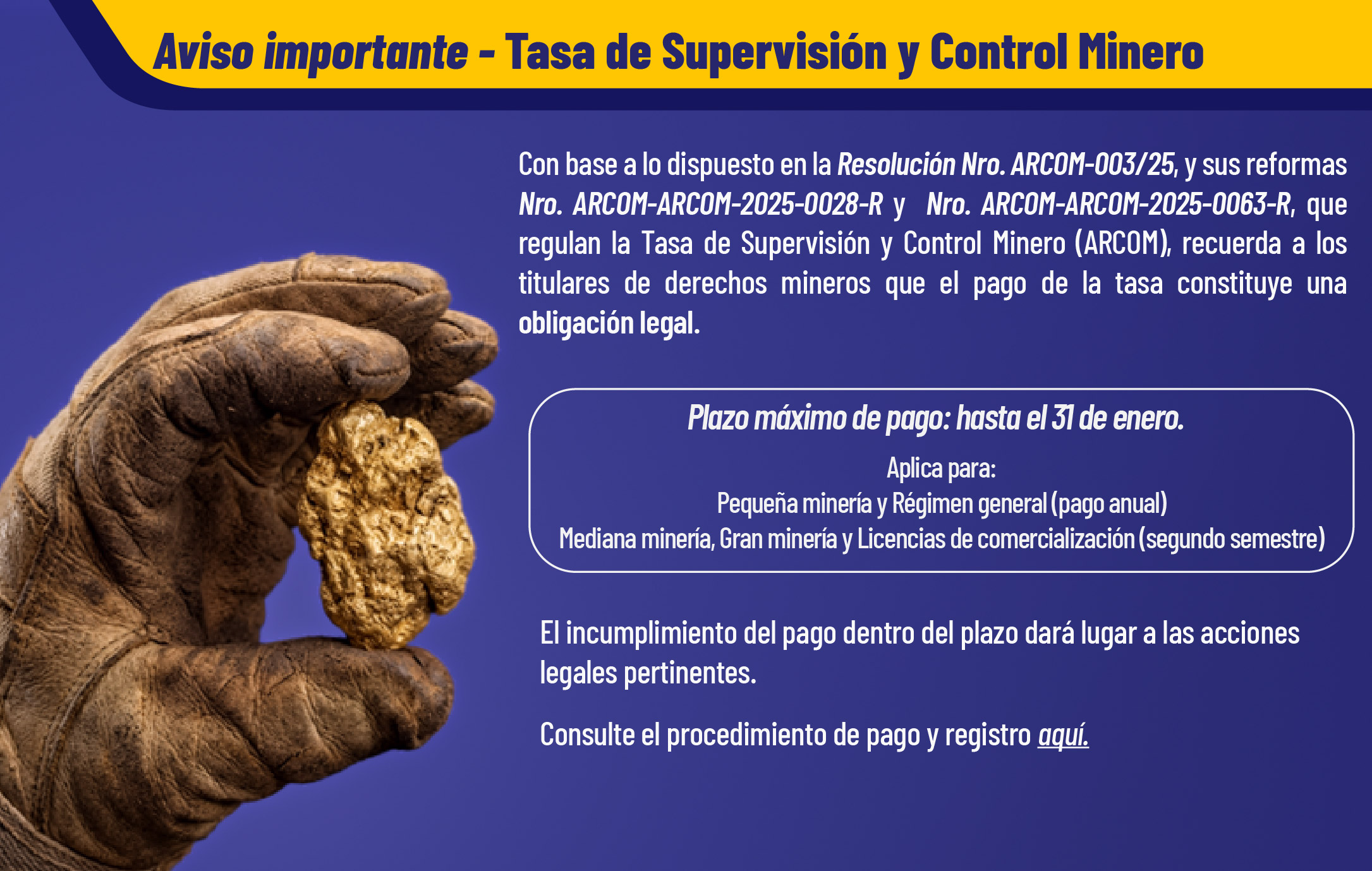 Aviso importante - Tasa de Supervisión y Control Minero

Con base a lo dispuesto en la Resolución Nro. ARCOM-003/25, y sus reformas Nro. ARCOM-ARCOM-2025-0028-R y Nro. ARCOM-ARCOM-2025-0063-R, que regulan la Tasa de Supervisión y Control Minero (ARCOM), recuerda a los titulares de derechos mineros que el pago de la tasa constituye una obligación legal.

Plazo máximo de pago: hasta el 31 de enero.

Aplica para:
Pequeña minería y Régimen general (pago anual)
Mediana minería, Gran minería y Licencias de comercialización (segundo semestre)

El incumplimiento del pago dentro del plazo dará lugar a las acciones legales pertinentes.

Consulte el procedimiento de pago y registro aquí.